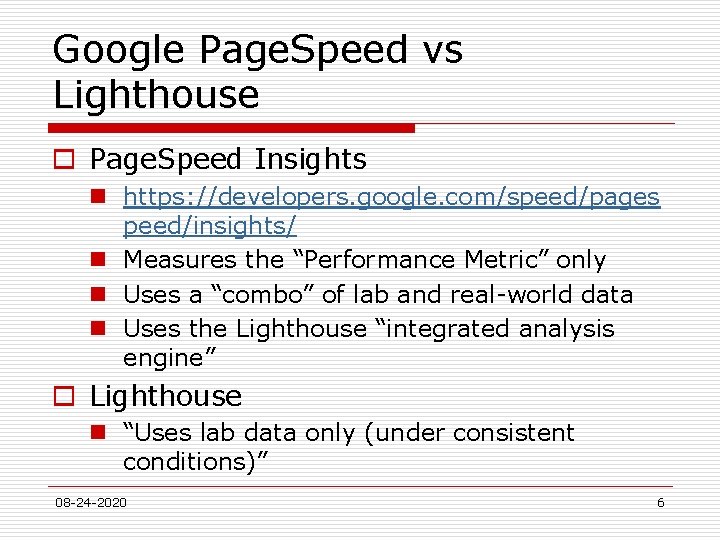 Google PageSpeed vs Lighthouse

PageSpeed Insights

https://developers.google.com/speed/pagespeed/insights/

Measures the “Performance Metric” only

Uses a “combo” of lab and real-world data

Uses the Lighthouse “integrated analysis engine”

Lighthouse

“Uses lab data only (under consistent conditions)”

08-24-2020

6